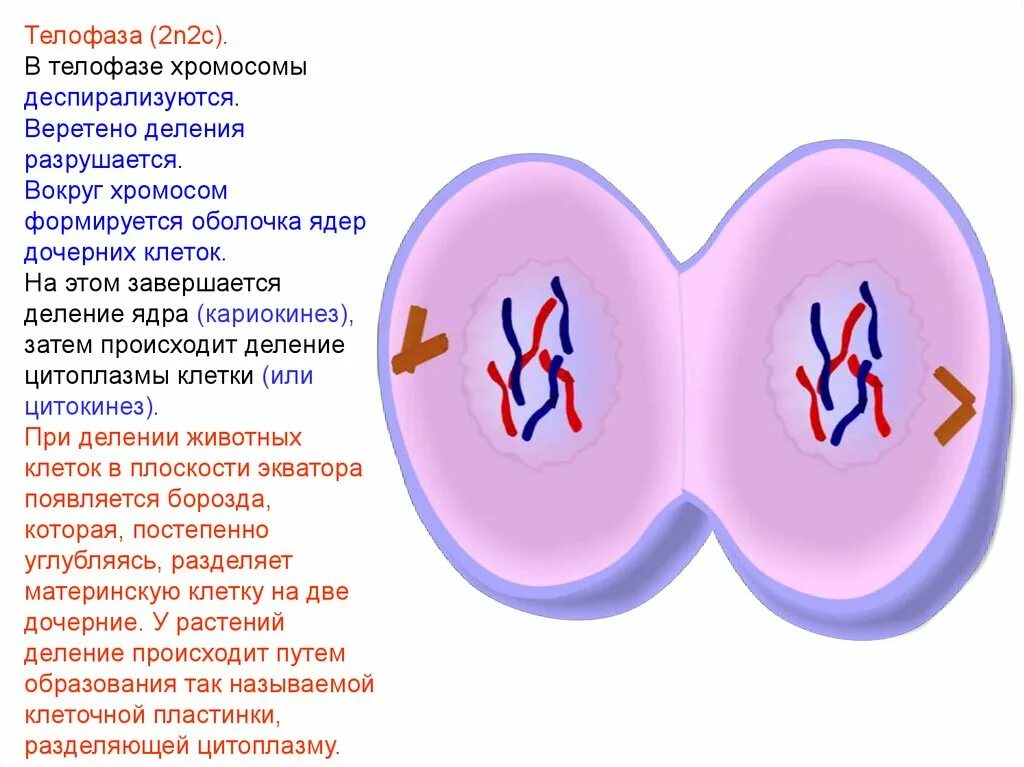 Телофаза (2n2c).
В телофазе хромосомы деспирализуются.
Веретено деления разрушается.
Вокруг хромосом формируется оболочка ядер дочерних клеток.
На этом завершается деление ядра (кариокинез), затем происходит деление цитоплазмы клетки (или цитокинез).
При делении животных клеток в плоскости экватора появляется борозда, которая, постепенно углубляясь, разделяет материнскую клетку на две дочерние. У растений деление происходит путем образования так называемой клеточной пластинки, разделяющей цитоплазму.